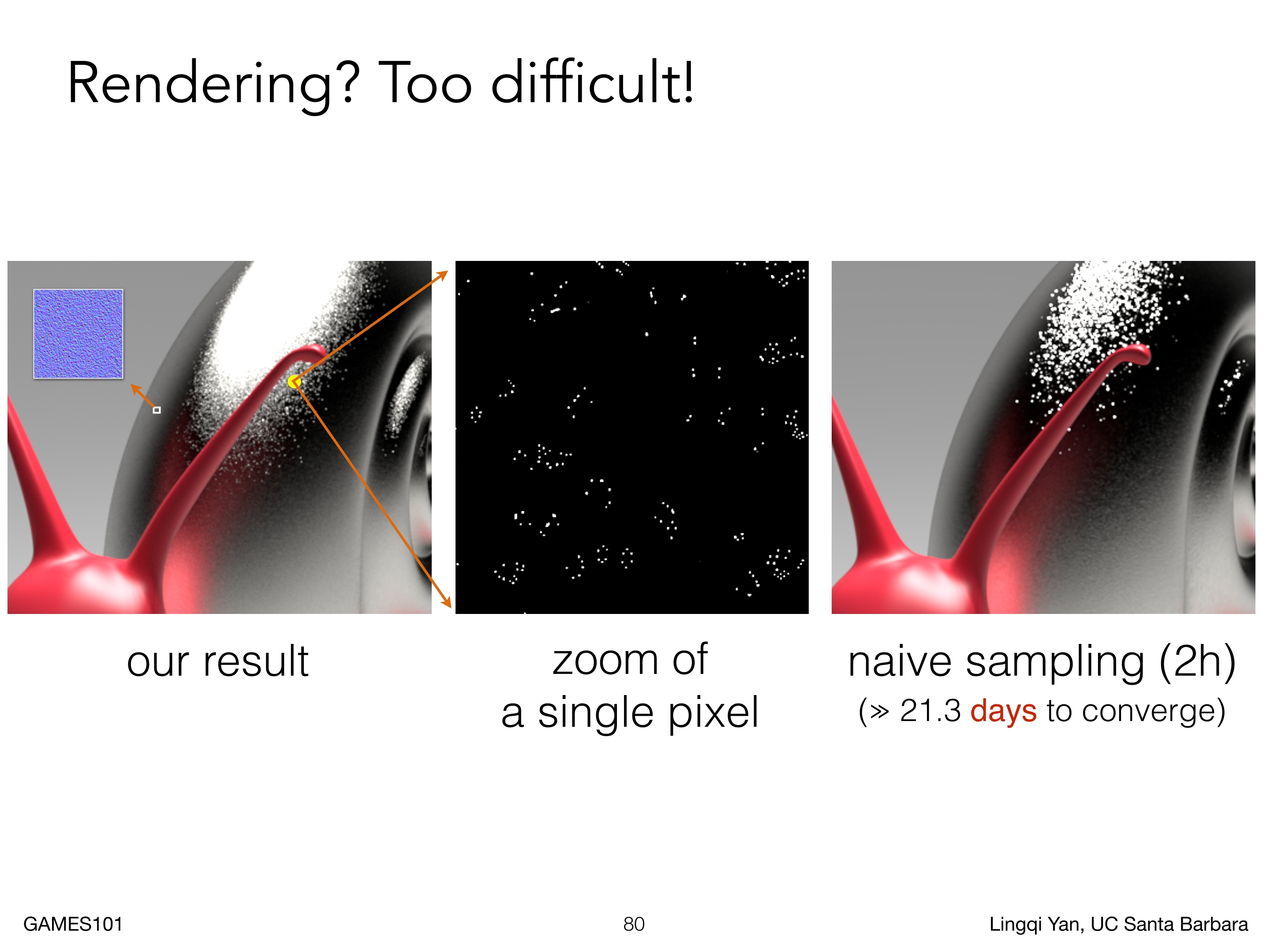 Rendering? Too difficult!

our result

zoom of
a single pixel

naive sampling (2h)
($\gg$ 21.3 days to converge)

GAMES101

80

Lingqi Yan, UC Santa Barbara